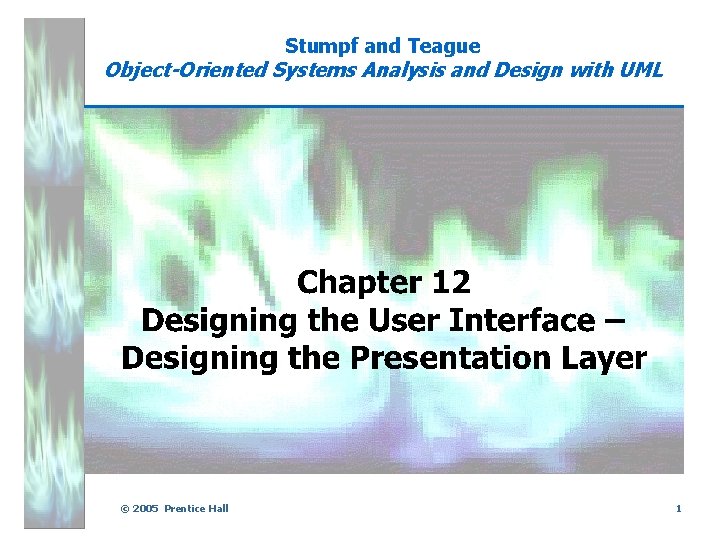 Stumpf and Teague
Object-Oriented Systems Analysis and Design with UML

Chapter 12
Designing the User Interface – Designing the Presentation Layer

© 2005 Prentice Hall

1